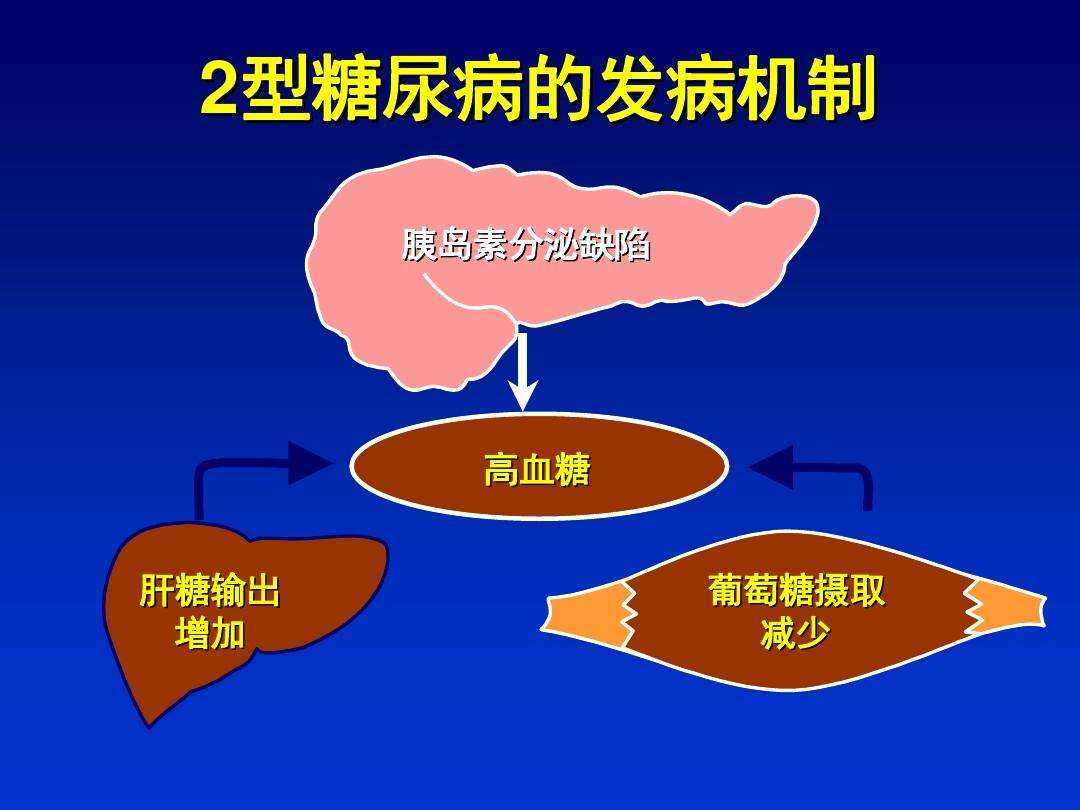 2型糖尿病的发病机制

胰岛素分泌缺陷

高血糖

肝糖输出增加

葡萄糖摄取减少